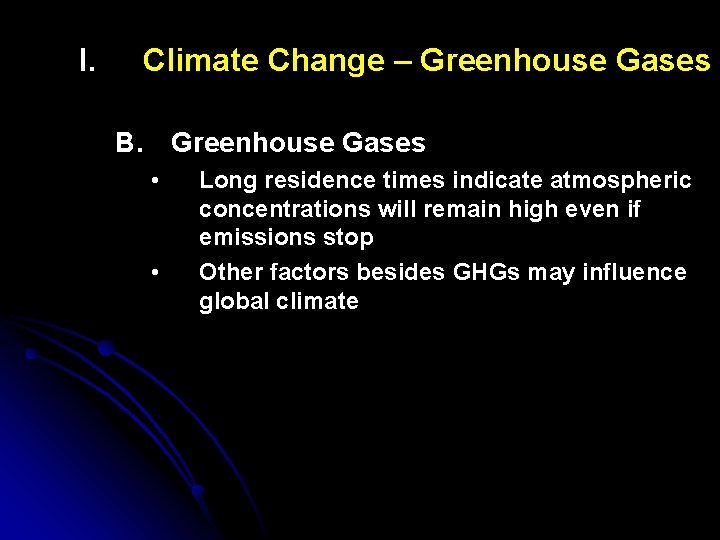 I. Climate Change – Greenhouse Gases

B. Greenhouse Gases

• Long residence times indicate atmospheric concentrations will remain high even if emissions stop

• Other factors besides GHGs may influence global climate